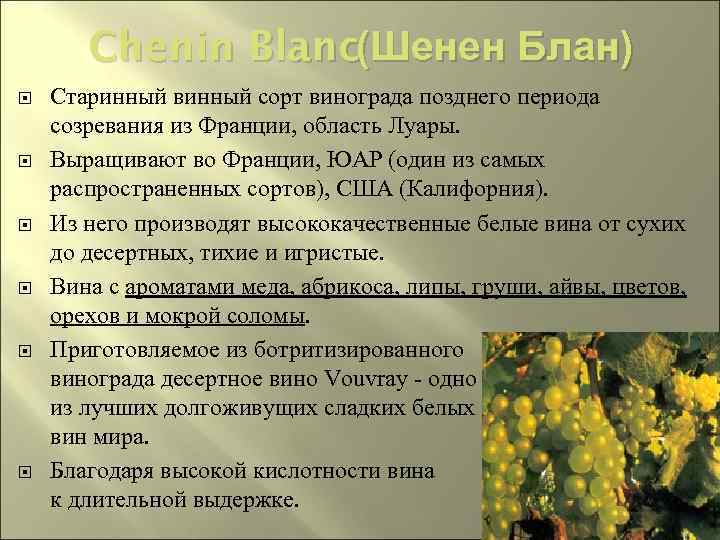 Chenin Blanc(Шенен Блан)

Старинный винный сорт винограда позднего периода созревания из Франции, область Луары.

Выращивают во Франции, ЮАР (один из самых распространенных сортов), США (Калифорния).

Из него производят высококачественные белые вина от сухих до десертных, тихие и игристые.

Вина с ароматами меда, абрикоса, липы, груши, айвы, цветов, орехов и мокрой соломы.

Приготовляемое из ботритизированного винограда десертное вино Vouvray - одно из лучших долгоживущих сладких белых вин мира.

Благодаря высокой кислотности вина к длительной выдержке.